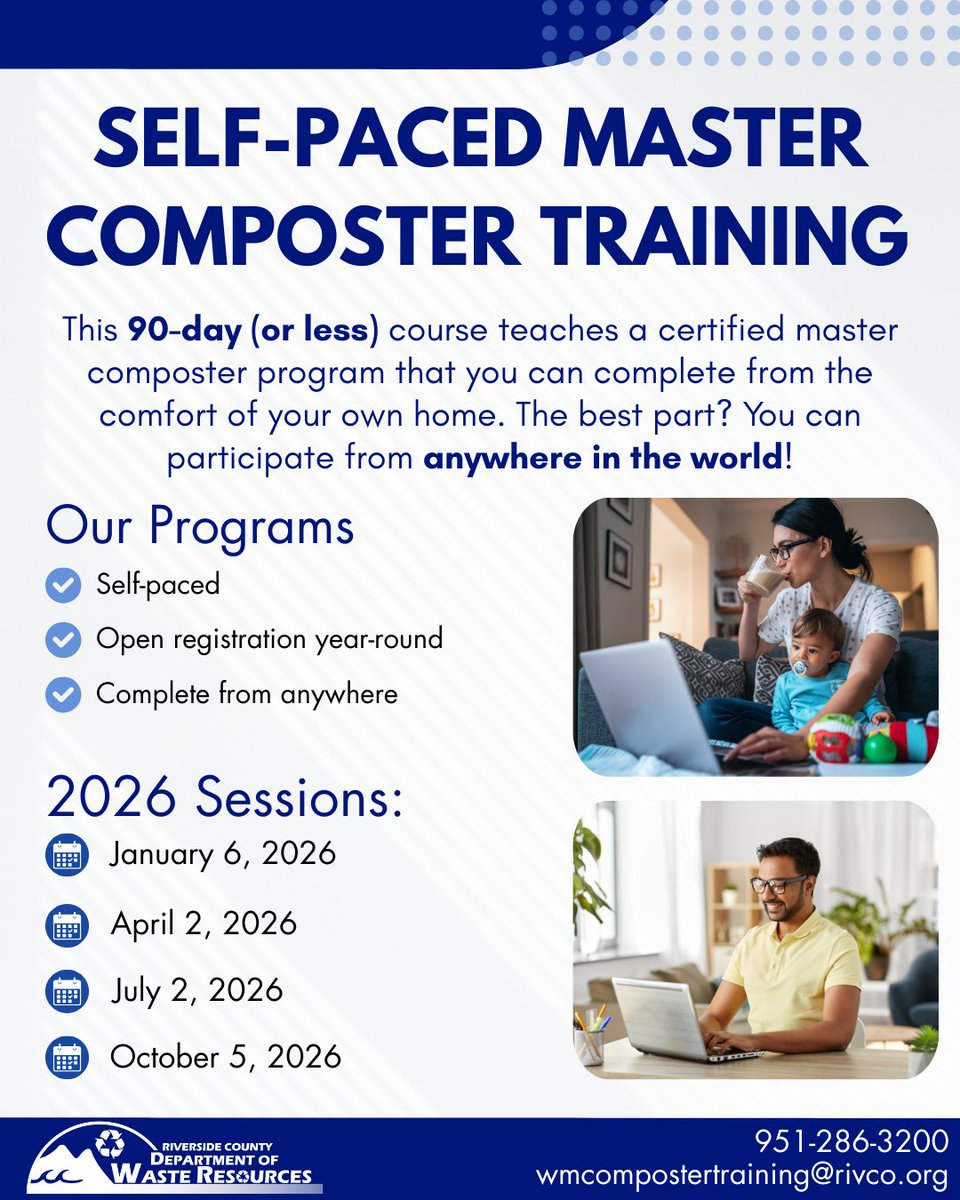 SELF-PACED MASTER COMPOSTER TRAINING

This 90-day (or less) course teaches a certified master composter program that you can complete from the comfort of your own home. The best part? You can participate from anywhere in the world!

Our Programs

Self-paced

Open registration year-round

Complete from anywhere

2026 Sessions:

January 6, 2026

April 2, 2026

July 2, 2026

October 5, 2026

RIVERSIDE COUNTY DEPARTMENT OF WASTE RESOURCES

951-286-3200
wmcompostertraining@rivco.org